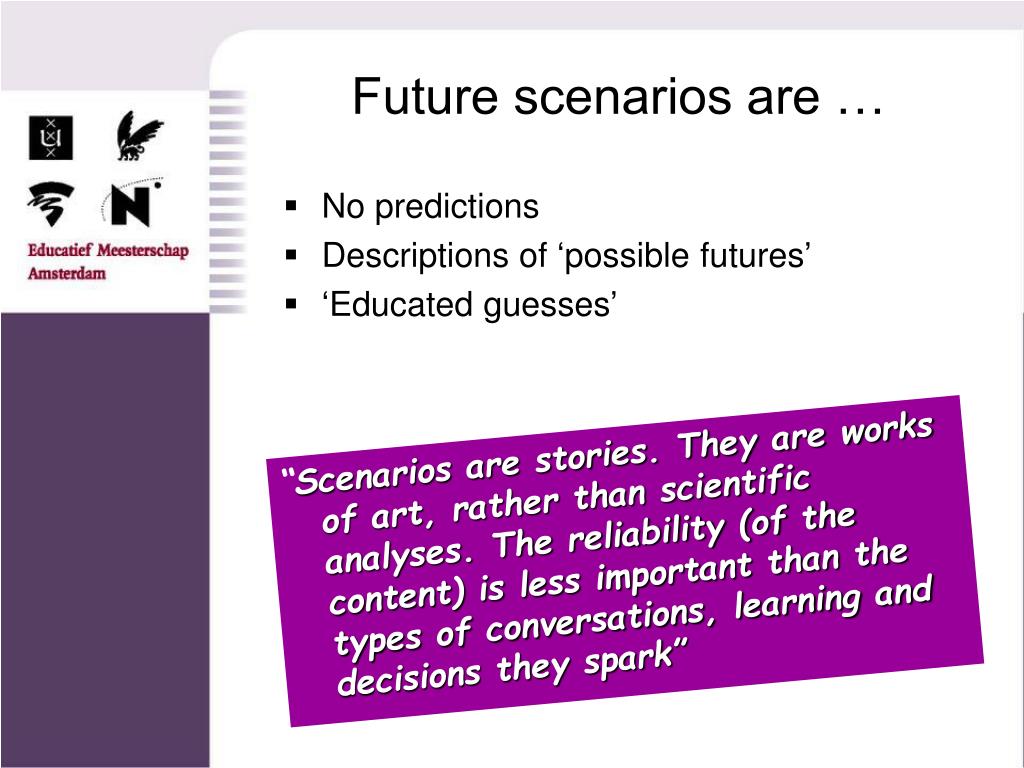 Educatief Meesterschap Amsterdam

Future scenarios are …

▪ No predictions
▪ Descriptions of ‘possible futures’
▪ ‘Educated guesses’

“Scenarios are stories. They are works of art, rather than scientific analyses. The reliability (of the content) is less important than the types of conversations, learning and decisions they spark”